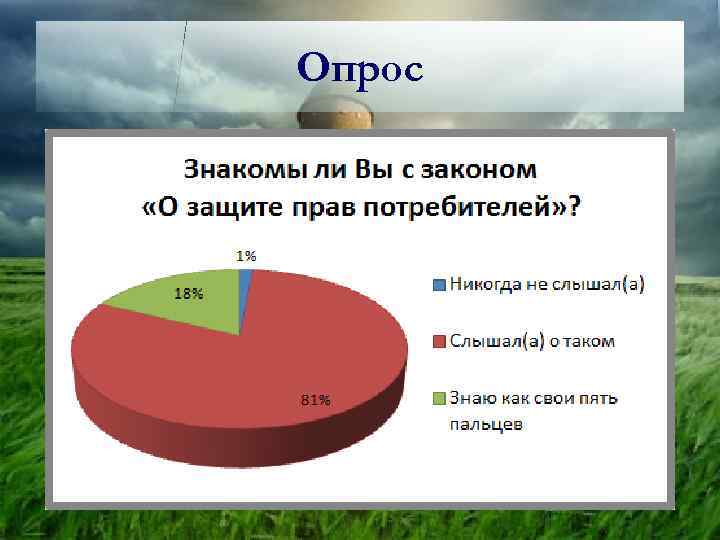 Опрос

Знакомы ли Вы с законом «О защите прав потребителей»?

1%

18%

81%

Никогда не слышал(а)

Слышал(а) о таком

Знаю как свои пять пальцев